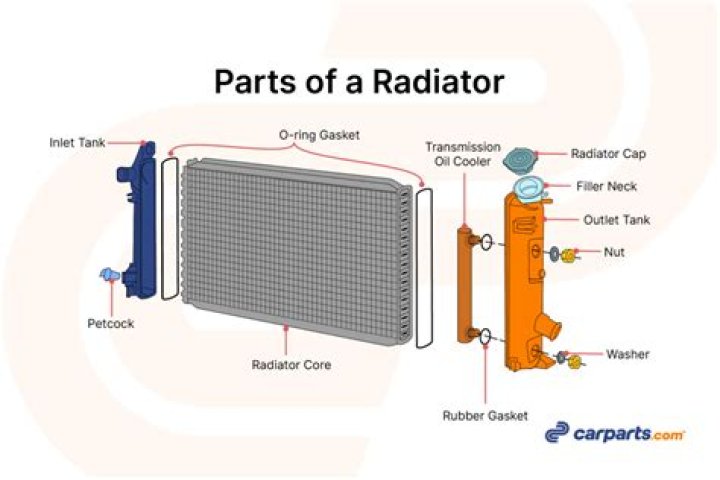 Parts of a Radiator

Inlet Tank

O-ring Gasket

Transmission Oil Cooler

Radiator Cap

Filler Neck

Outlet Tank

Nut

Petcock

Radiator Core

Washer

Rubber Gasket

carparts.com